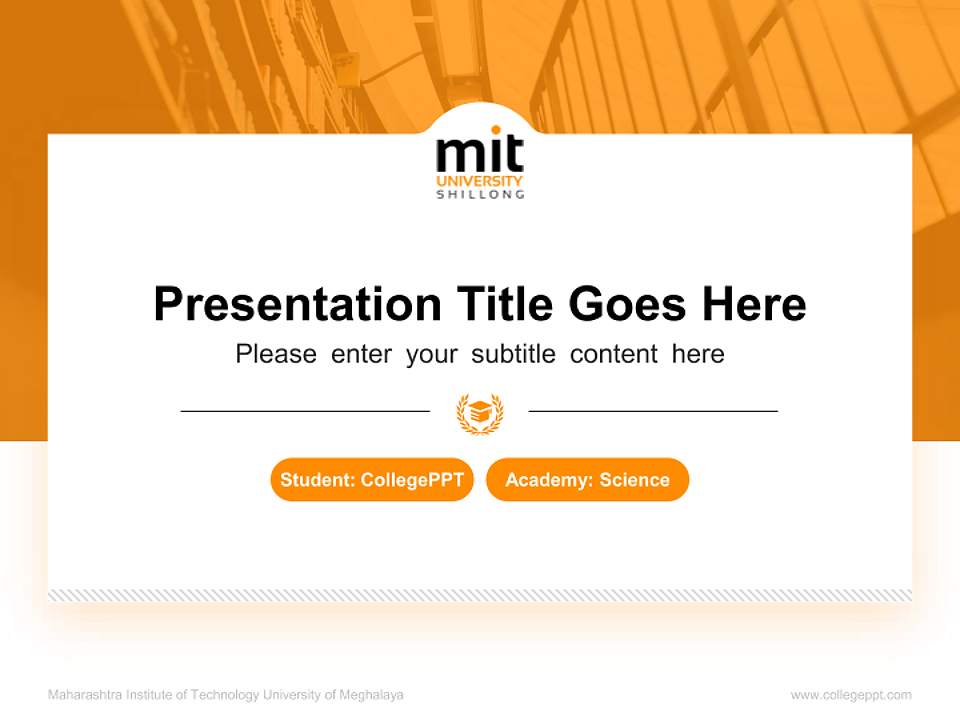 mit
UNIVERSITY
SHILLONG

Presentation Title Goes Here

Please enter your subtitle content here

Student: CollegePPT

Academy: Science

Maharashtra Institute of Technology University of Meghalaya

www.collegeppt.com